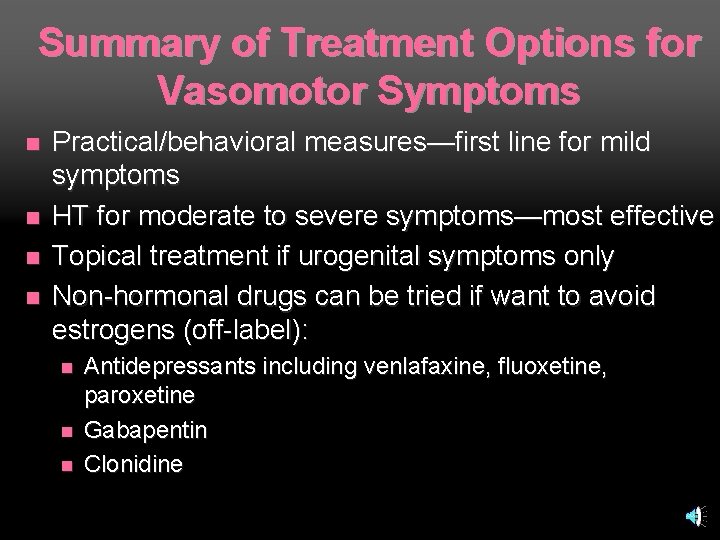 Summary of Treatment Options for Vasomotor Symptoms

- Practical/behavioral measures—first line for mild symptoms
- HT for moderate to severe symptoms—most effective
- Topical treatment if urogenital symptoms only
- Non-hormonal drugs can be tried if want to avoid estrogens (off-label):
  - Antidepressants including venlafaxine, fluoxetine, paroxetine
  - Gabapentin
  - Clonidine